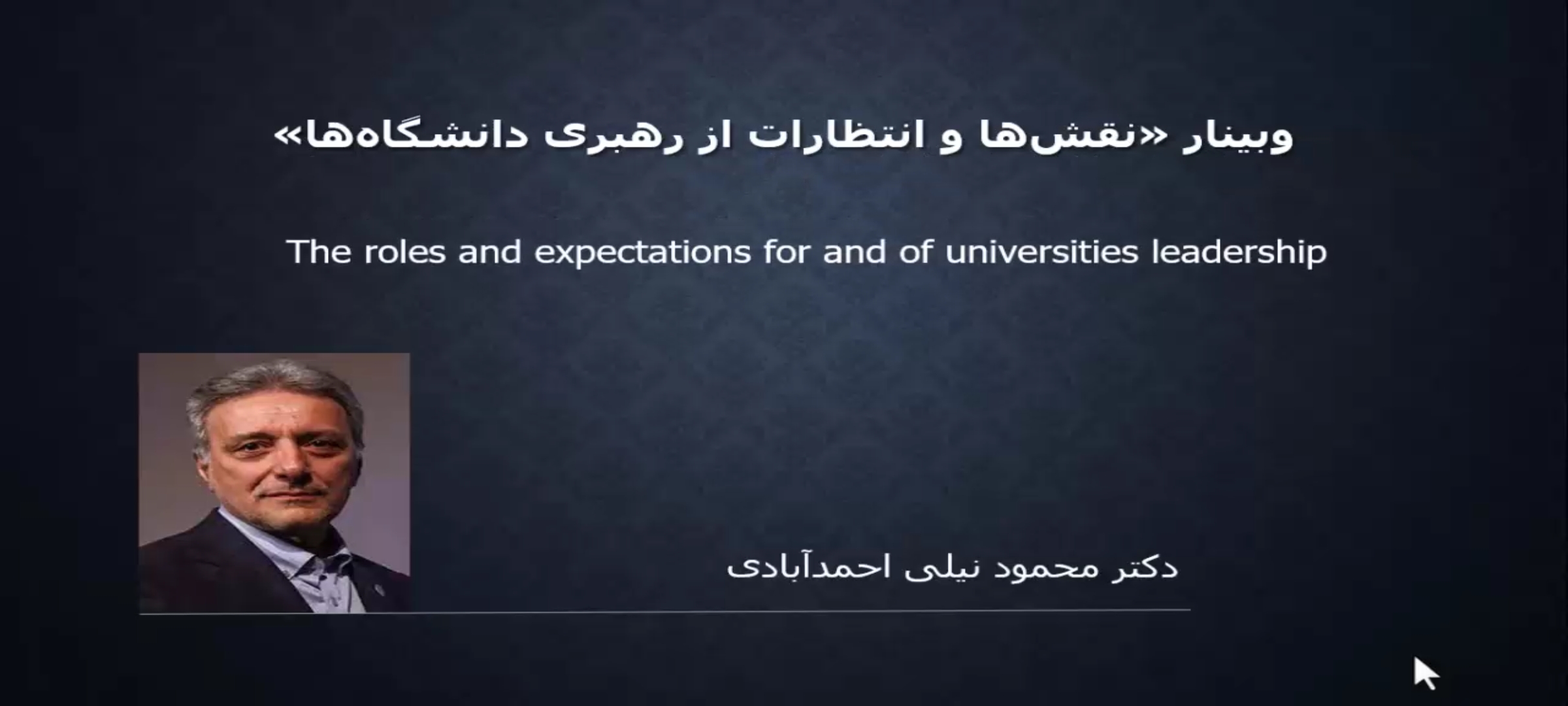 وبینار «نقش‌ها و انتظارات از رهبری دانشگاه‌ها»

The roles and expectations for and of universities leadership

دکتر محمود نیلی احمدآبادی